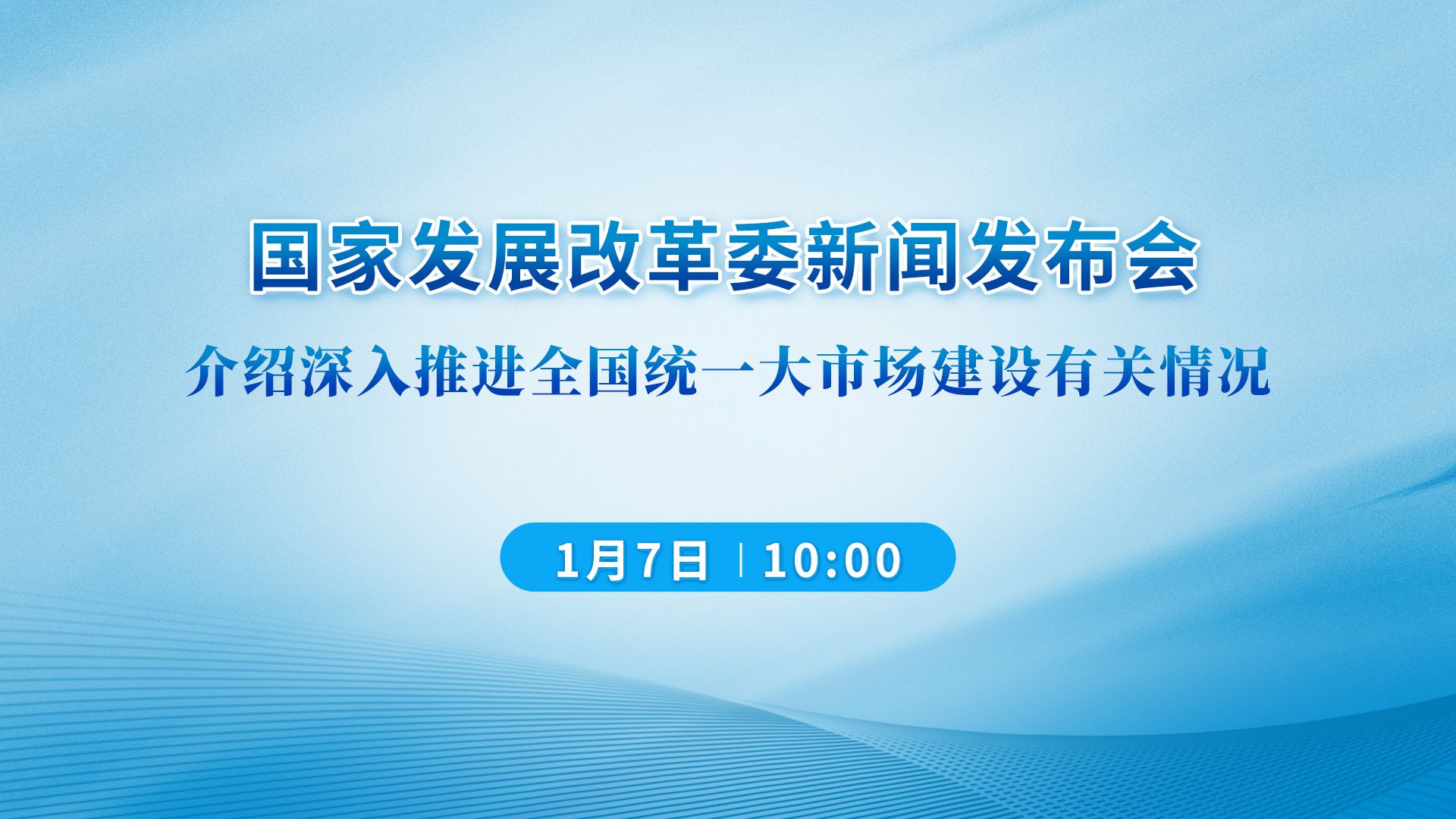 国家发展改革委新闻发布会

介绍深入推进全国统一大市场建设有关情况

1月7日 | 10:00